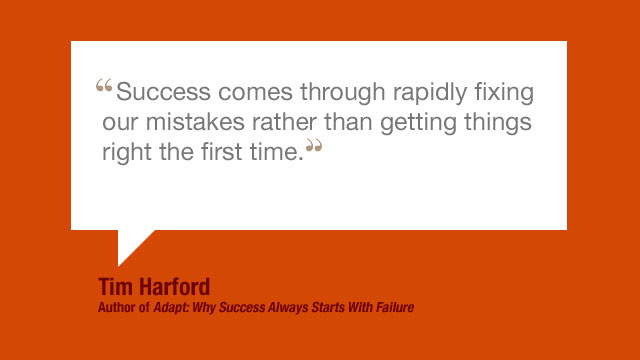 “Success comes through rapidly fixing our mistakes rather than getting things right the first time.”

Tim Harford
Author of Adapt: Why Success Always Starts With Failure